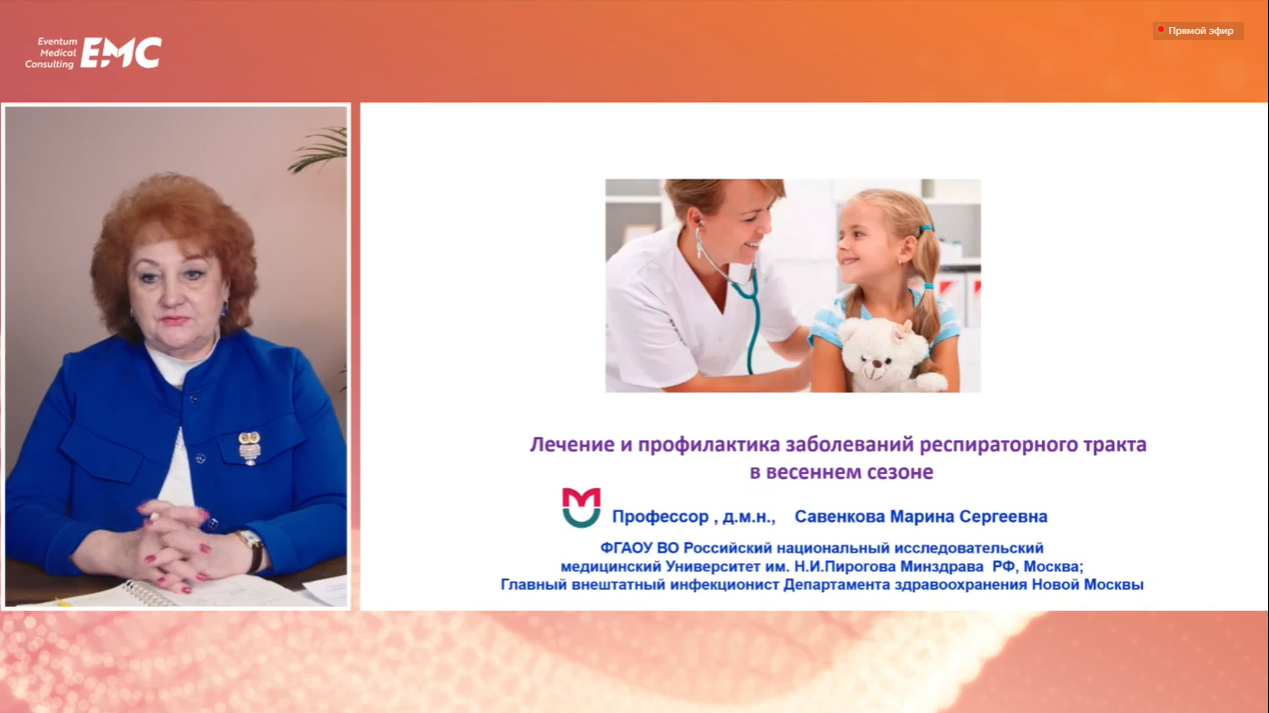 Eventum Medical Consulting EMC

Прямой эфир

Лечение и профилактика заболеваний респираторного тракта в весеннем сезоне

Профессор , д.м.н., Савенкова Марина Сергеевна

ФГАОУ ВО Российский национальный исследовательский медицинский Университет им. Н.И.Пирогова Минздрава РФ, Москва;
Главный внештатный инфекционист Департамента здравоохранения Новой Москвы